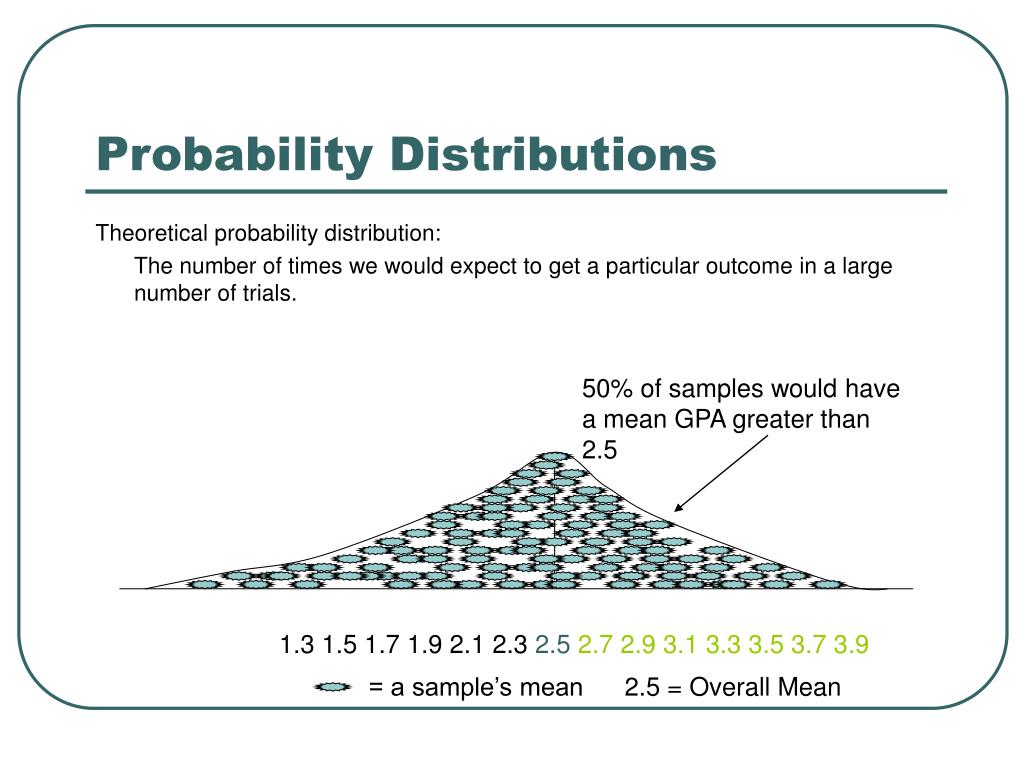 Probability Distributions

Theoretical probability distribution:

The number of times we would expect to get a particular outcome in a large number of trials.

50% of samples would have a mean GPA greater than 2.5

1.3 1.5 1.7 1.9 2.1 2.3 2.5 2.7 2.9 3.1 3.3 3.5 3.7 3.9

= a sample's mean 2.5 = Overall Mean